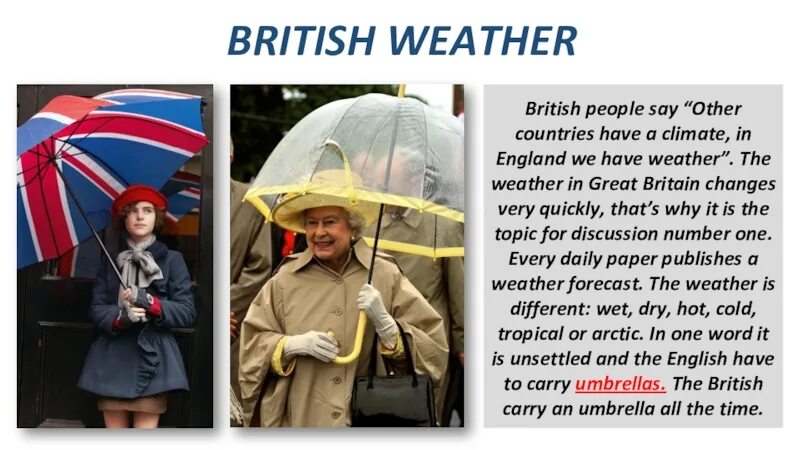 BRITISH WEATHER

British people say “Other countries have a climate, in England we have weather”. The weather in Great Britain changes very quickly, that’s why it is the topic for discussion number one. Every daily paper publishes a weather forecast. The weather is different: wet, dry, hot, cold, tropical or arctic. In one word it is unsettled and the English have to carry umbrellas. The British carry an umbrella all the time.